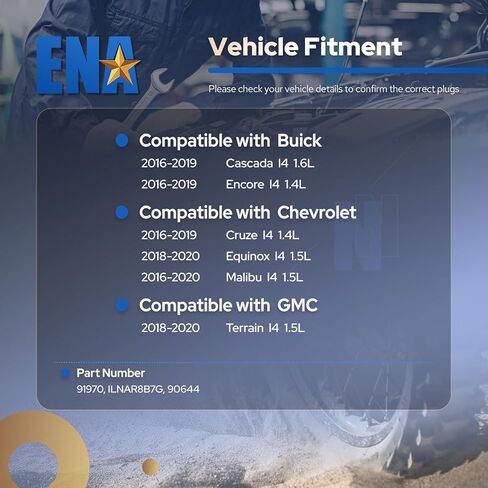 ENA

Vehicle Fitment

Please check your vehicle details to confirm the correct plugs

Compatible with Buick
2016-2019 Cascada I4 1.6L
2016-2019 Encore I4 1.4L

Compatible with Chevrolet
2016-2019 Cruze I4 1.4L
2018-2020 Equinox I4 1.5L
2016-2020 Malibu I4 1.5L

Compatible with GMC
2018-2020 Terrain I4 1.5L

Part Number
91970, ILNAR8B7G, 90644